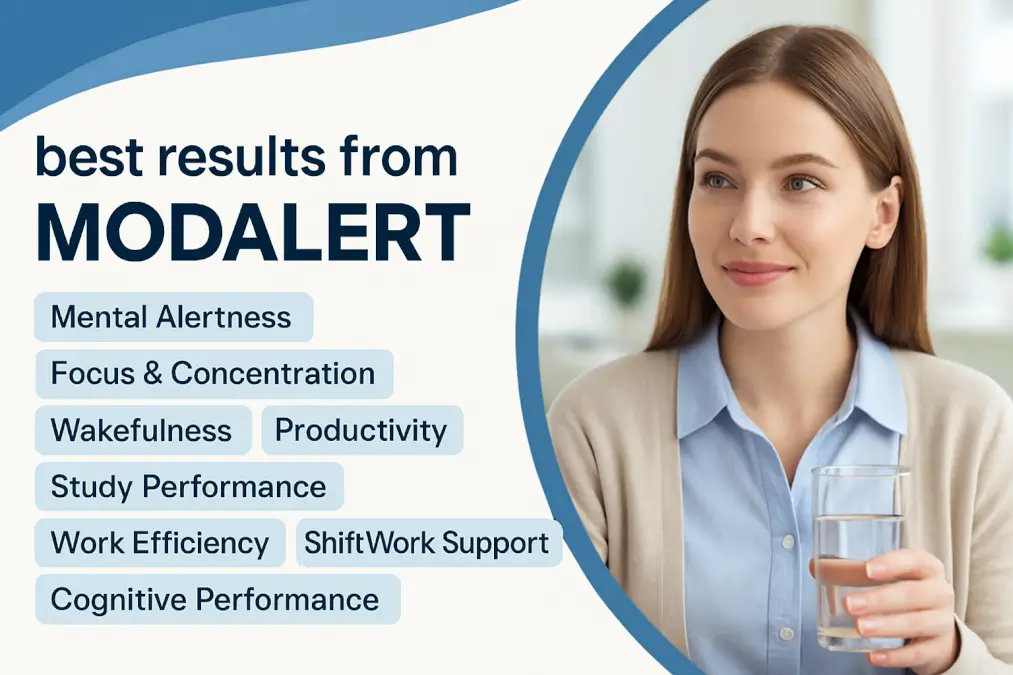 best results from
MODALERT

Mental Alertness
Focus & Concentration
Wakefulness
Productivity
Study Performance
Work Efficiency
ShiftWork Support
Cognitive Performance